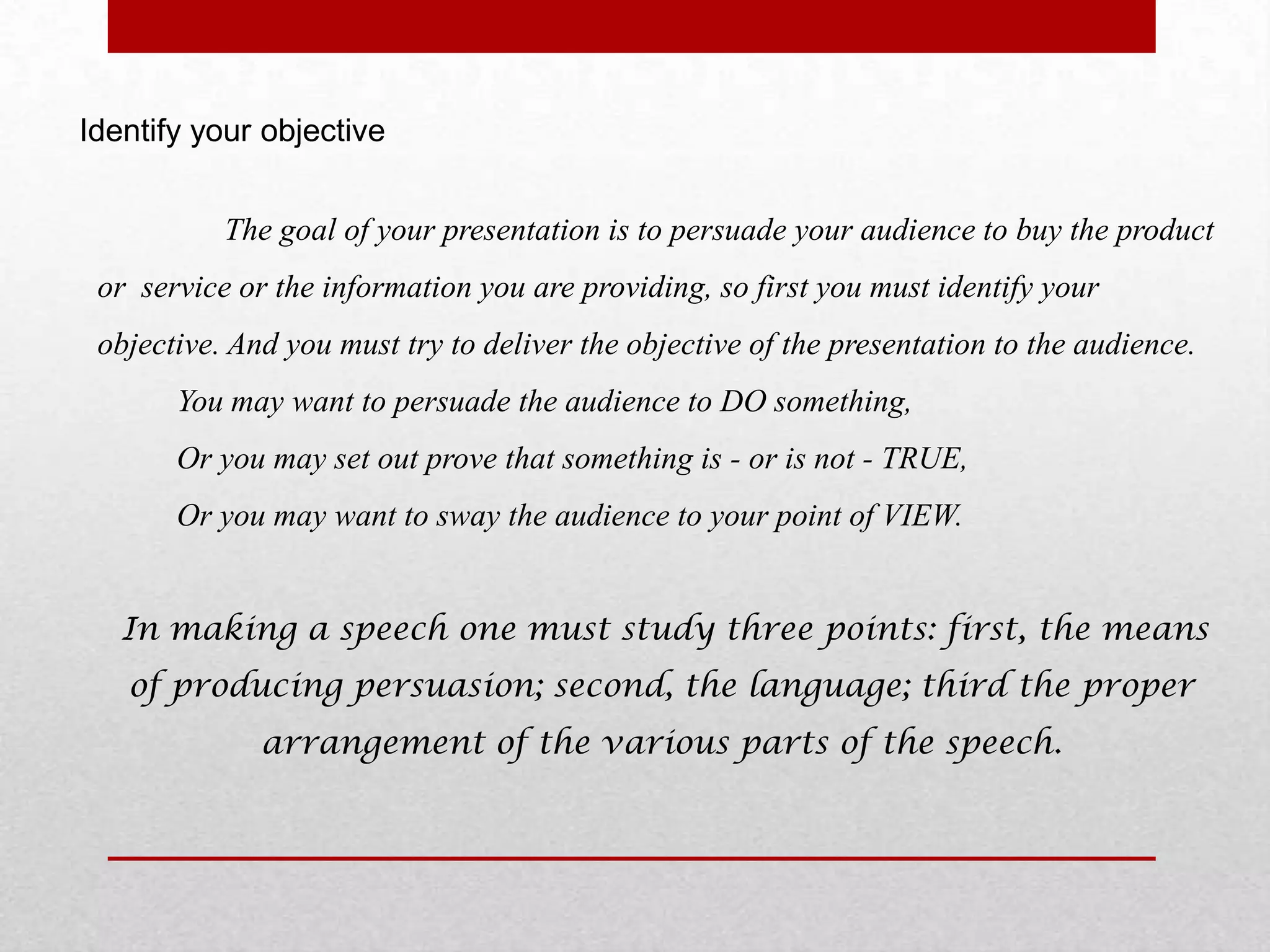 Identify your objective

The goal of your presentation is to persuade your audience to buy the product or service or the information you are providing, so first you must identify your objective. And you must try to deliver the objective of the presentation to the audience.

You may want to persuade the audience to DO something,

Or you may set out prove that something is - or is not - TRUE,

Or you may want to sway the audience to your point of VIEW.

In making a speech one must study three points: first, the means of producing persuasion; second, the language; third the proper arrangement of the various parts of the speech.